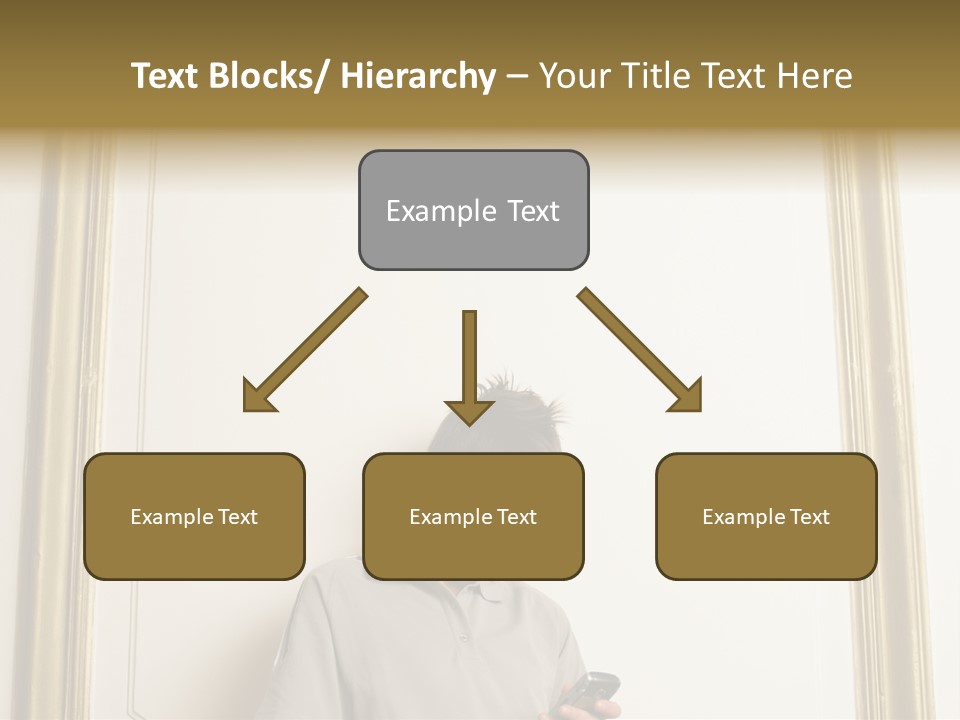 Text Blocks/ Hierarchy – Your Title Text Here

Example Text

Example Text

Example Text

Example Text